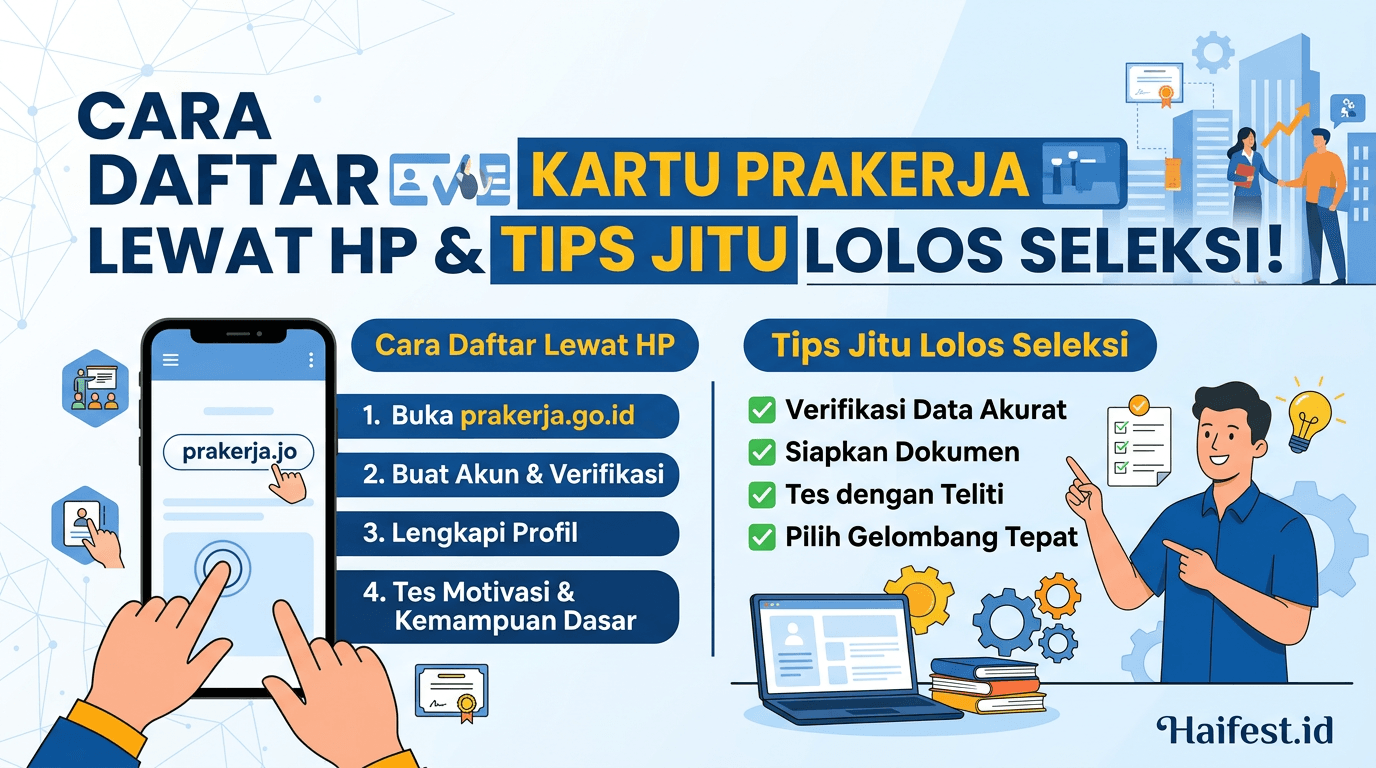 CARA DAFTAR KARTU PRAKERJA LEWAT HP & TIPS JITU LOLOS SELEKSI!

prakerja.jo

Cara Daftar Lewat HP

1. Buka prakerja.go.id

2. Buat Akun & Verifikasi

3. Lengkapi Profil

4. Tes Motivasi & Kemampuan Dasar

Tips Jitu Lolos Seleksi

Verifikasi Data Akurat

Siapkan Dokumen

Tes dengan Teliti

Pilih Gelombang Tepat

Haifest.id